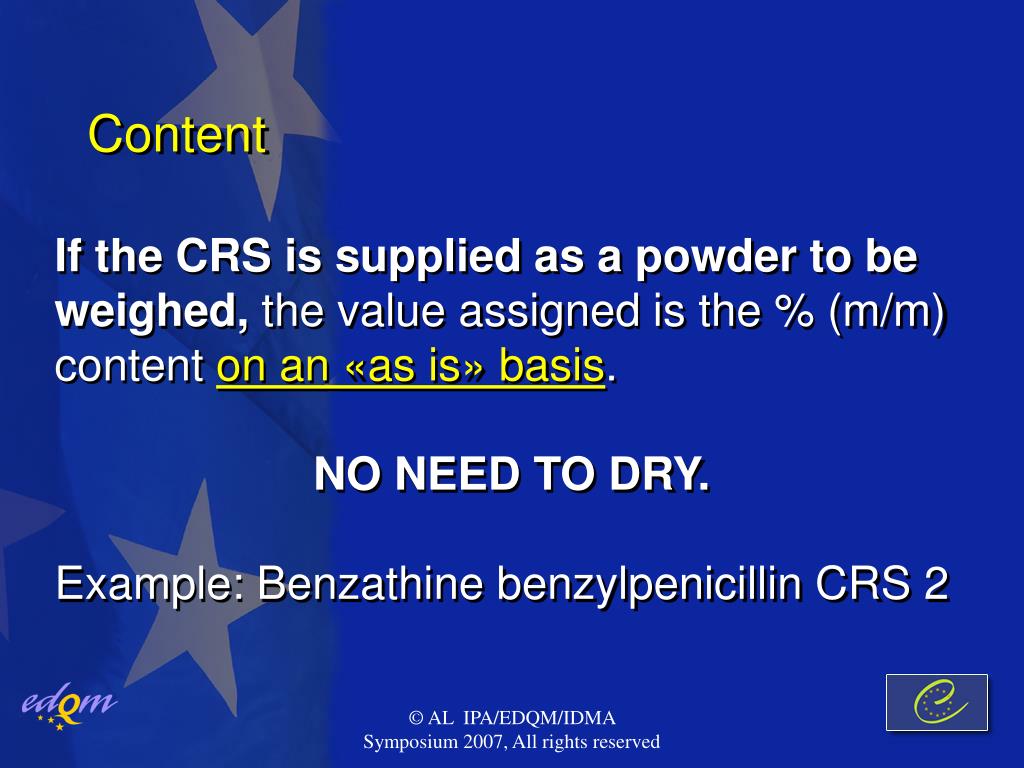 Content

If the CRS is supplied as a powder to be weighed, the value assigned is the % (m/m) content on an «as is» basis.

NO NEED TO DRY.

Example: Benzathine benzylpenicillin CRS 2

edqm

© AL IPA/EDQM/IDMA Symposium 2007, All rights reserved